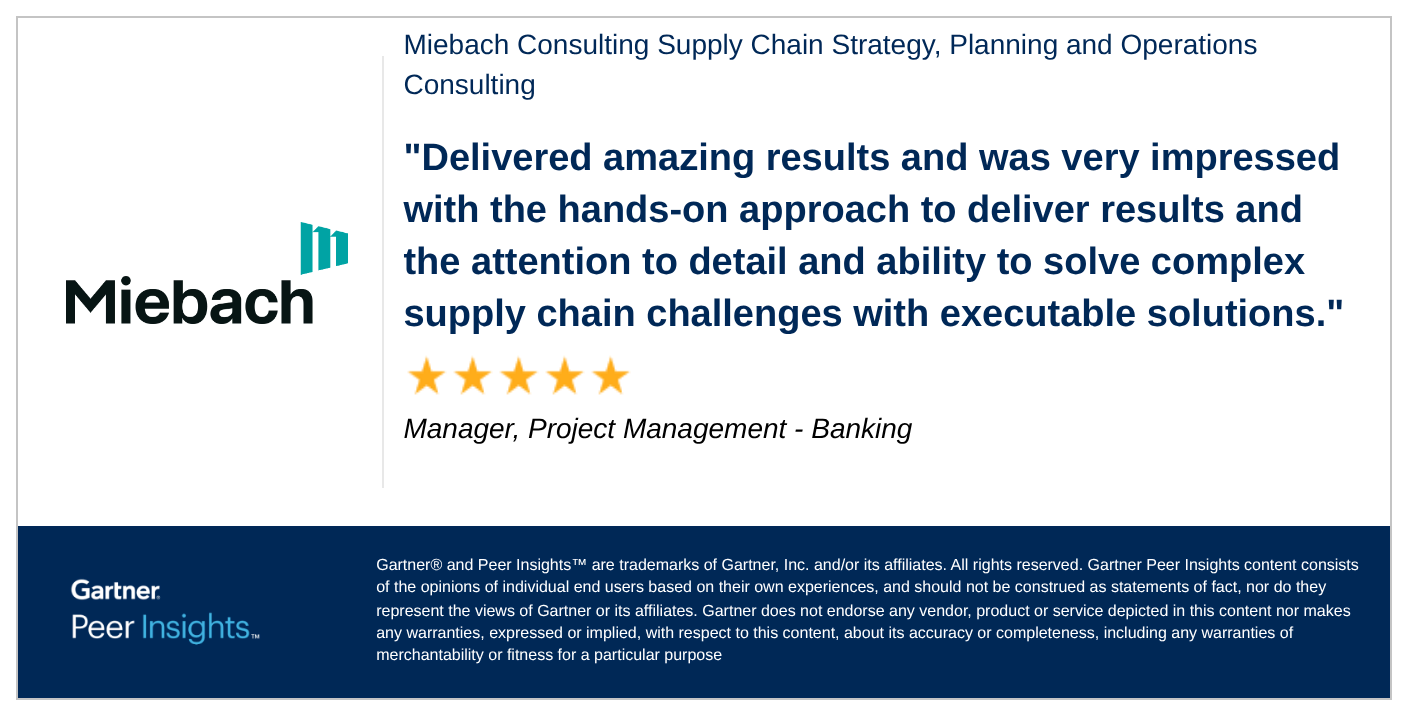 Miebach

Miebach Consulting Supply Chain Strategy, Planning and Operations Consulting

"Delivered amazing results and was very impressed with the hands-on approach to deliver results and the attention to detail and ability to solve complex supply chain challenges with executable solutions."

★★★★★

Manager, Project Management - Banking

Gartner
Peer Insights™

Gartner® and Peer Insights™ are trademarks of Gartner, Inc. and/or its affiliates. All rights reserved. Gartner Peer Insights content consists of the opinions of individual end users based on their own experiences, and should not be construed as statements of fact, nor do they represent the views of Gartner or its affiliates. Gartner does not endorse any vendor, product or service depicted in this content nor makes any warranties, expressed or implied, with respect to this content, about its accuracy or completeness, including any warranties of merchantability or fitness for a particular purpose